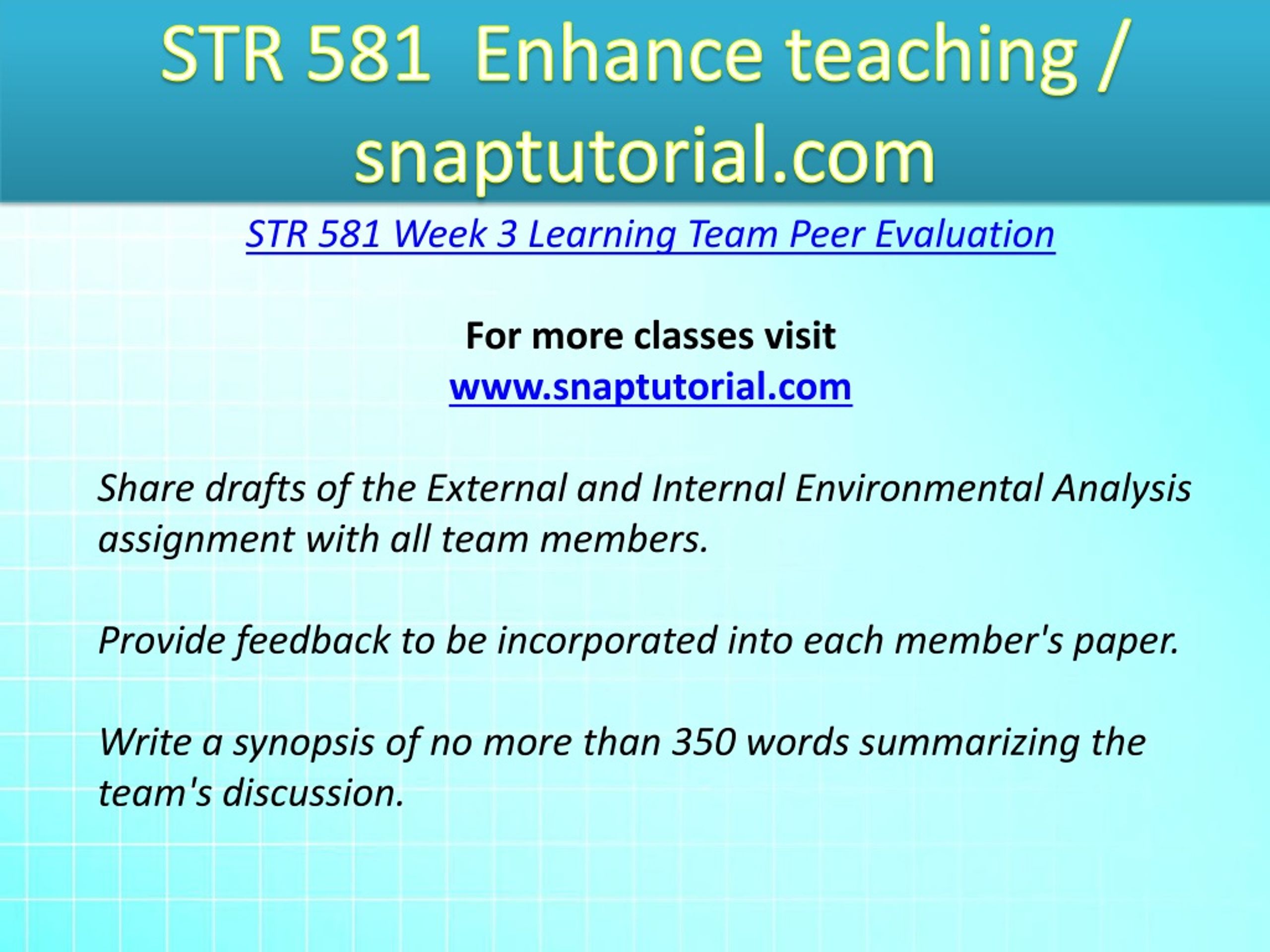 STR 581 Enhance teaching / snaptutorial.com

STR 581 Week 3 Learning Team Peer Evaluation

For more classes visit
www.snaptutorial.com

Share drafts of the External and Internal Environmental Analysis assignment with all team members.

Provide feedback to be incorporated into each member's paper.

Write a synopsis of no more than 350 words summarizing the team's discussion.